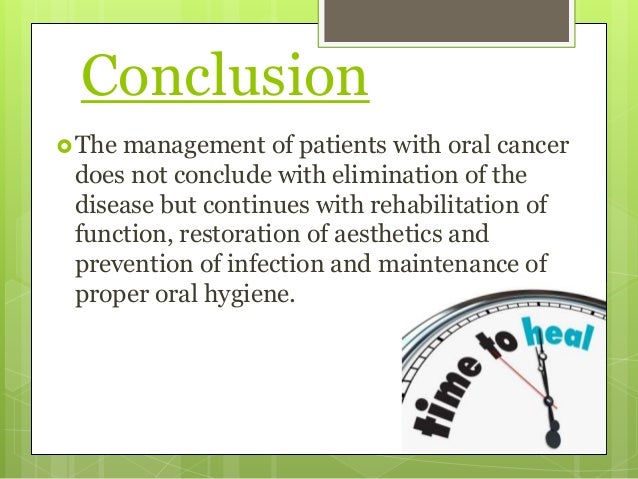 Conclusion

The management of patients with oral cancer does not conclude with elimination of the disease but continues with rehabilitation of function, restoration of aesthetics and prevention of infection and maintenance of proper oral hygiene.

time to heal